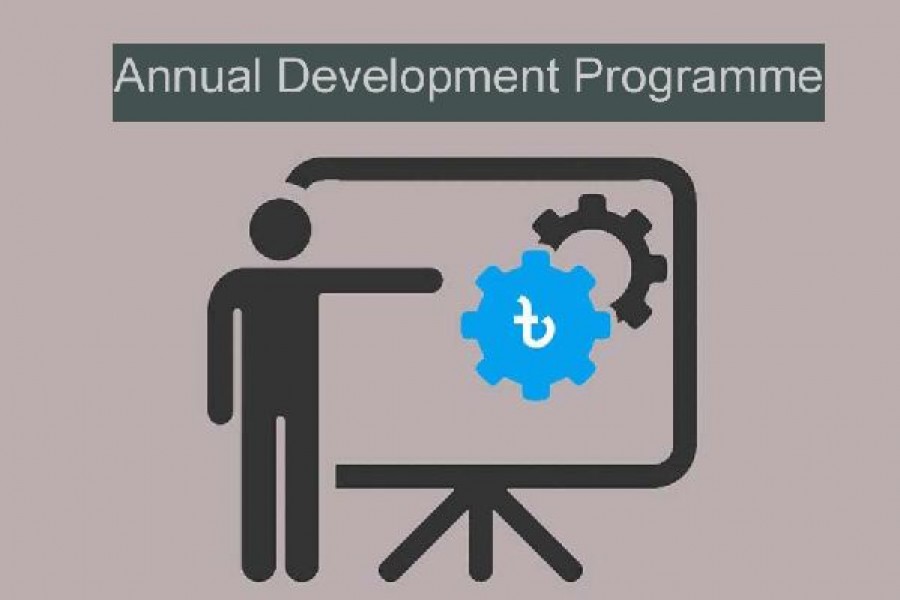 Annual Development Programme

৳